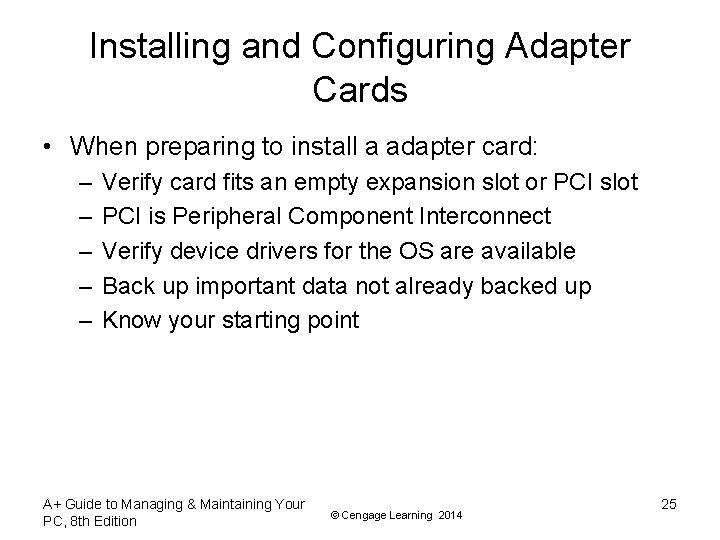 Installing and Configuring Adapter Cards

• When preparing to install a adapter card:
– Verify card fits an empty expansion slot or PCI slot
– PCI is Peripheral Component Interconnect
– Verify device drivers for the OS are available
– Back up important data not already backed up
– Know your starting point

A+ Guide to Managing & Maintaining Your PC, 8th Edition

© Cengage Learning 2014

25